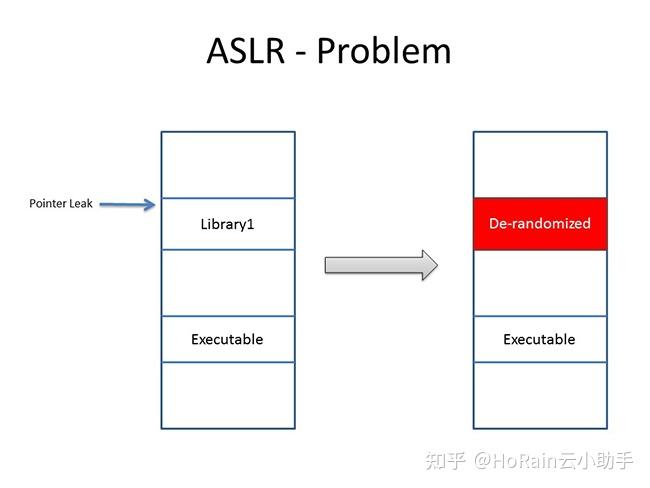 ASLR - Problem

Pointer Leak

Library1

Executable

De-randomized

Executable

知乎 @HoRain云小助手